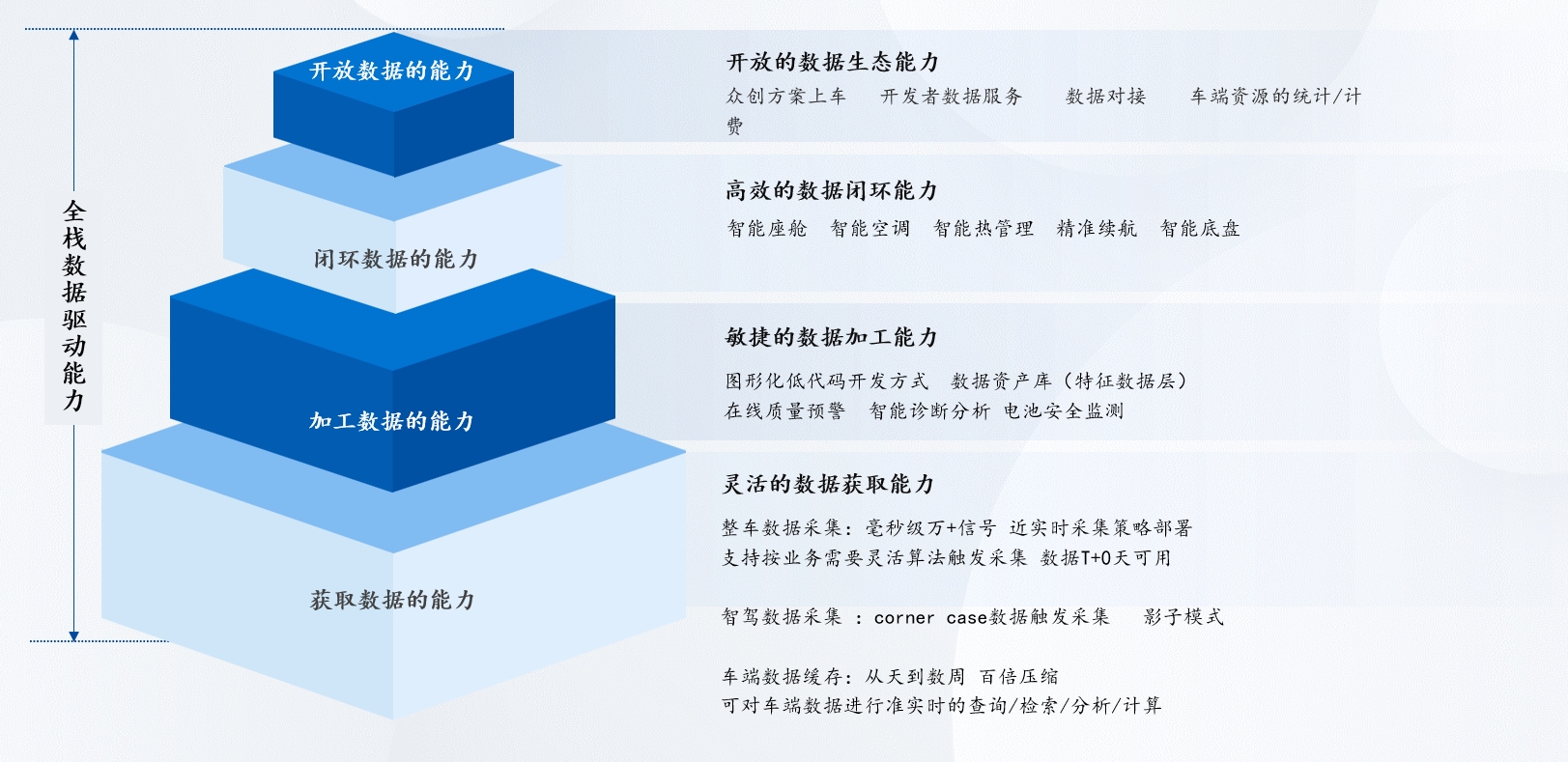 全栈数据驱动能力

开放数据的能力

闭环数据的能力

加工数据的能力

获取数据的能力

开放的数据生态能力

众创方案上车　开发者数据服务　数据对接　车端资源的统计/计费

高效的数据闭环能力

智能座舱　智能空调　智能热管理　精准续航　智能底盘

敏捷的数据加工能力

图形化低代码开发方式　数据资产库（特征数据层）
在线质量预警　智能诊断分析　电池安全监测

灵活的数据获取能力

整车数据采集：毫秒级万+信号　近实时采集策略部署
支持按业务需要灵活算法触发采集　数据T+0天可用

智驾数据采集 ：corner case数据触发采集　影子模式

车端数据缓存：从天到数周　百倍压缩
可对车端数据进行准实时的查询/检索/分析/计算